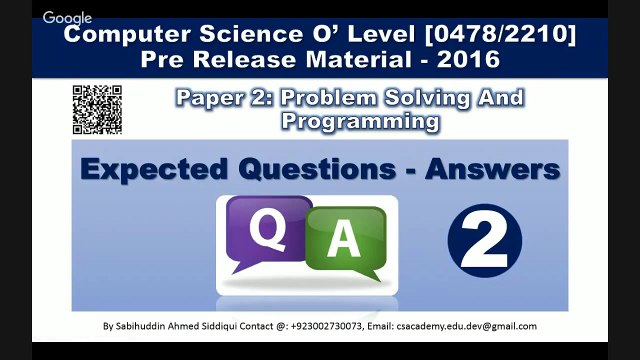 Google

Computer Science O' Level [0478/2210]
Pre Release Material - 2016

Paper 2: Problem Solving And Programming

Expected Questions - Answers

Q A

2

By Sabihuddin Ahmed Siddiqui Contact @: +923002730073, Email: csacademy.edu.dev@gmail.com